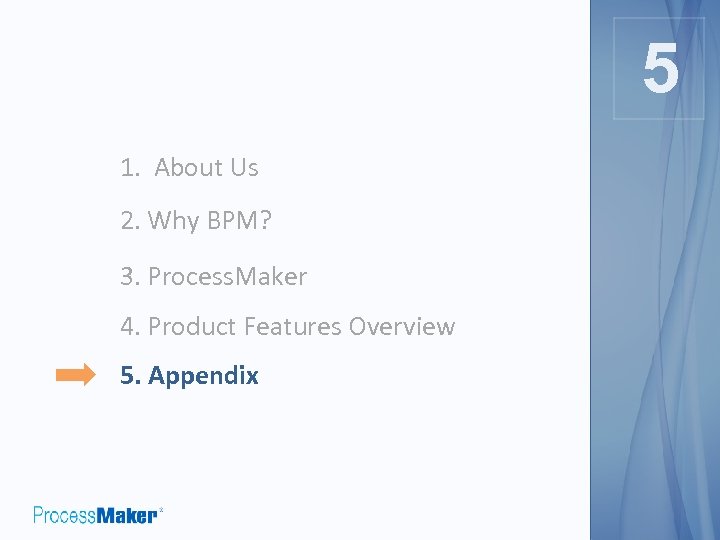 5

1. About Us

2. Why BPM?

3. ProcessMaker

4. Product Features Overview

5. Appendix

ProcessMaker®